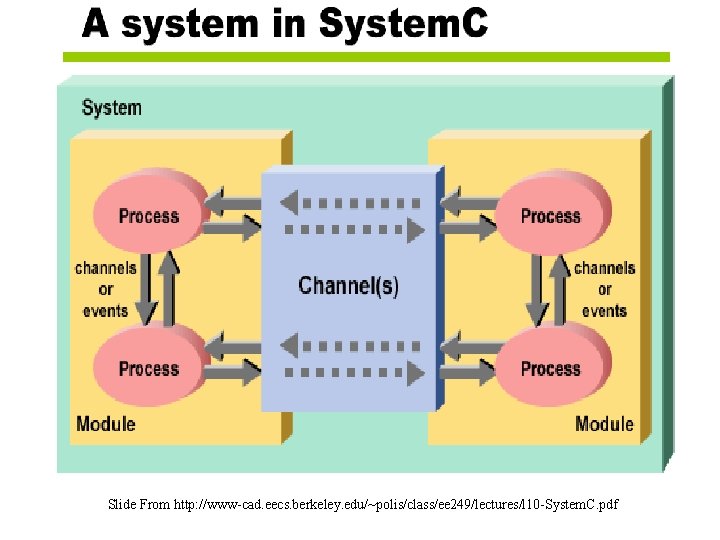 A system in SystemC

System

Process

channels or events

Process

Module

Channel(s)

Process

channels or events

Process

Module

Slide From http://www-cad.eecs.berkeley.edu/~polis/class/ee249/lectures/l10-SystemC.pdf